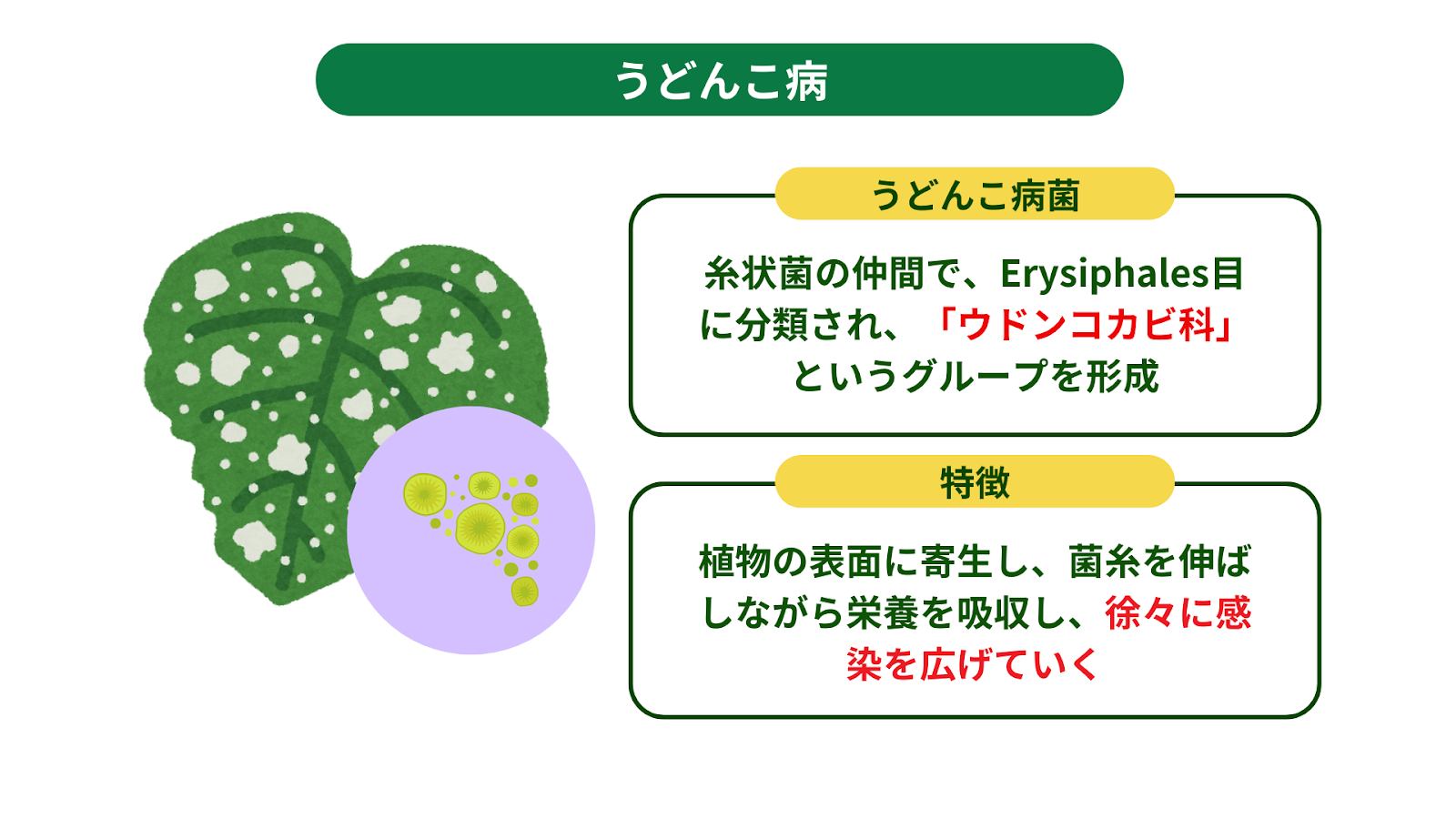 うどんこ病

うどんこ病菌

糸状菌の仲間で、Erysiphales目に分類され、「ウドンコカビ科」というグループを形成

特徴

植物の表面に寄生し、菌糸を伸ばしながら栄養を吸収し、徐々に感染を広げていく